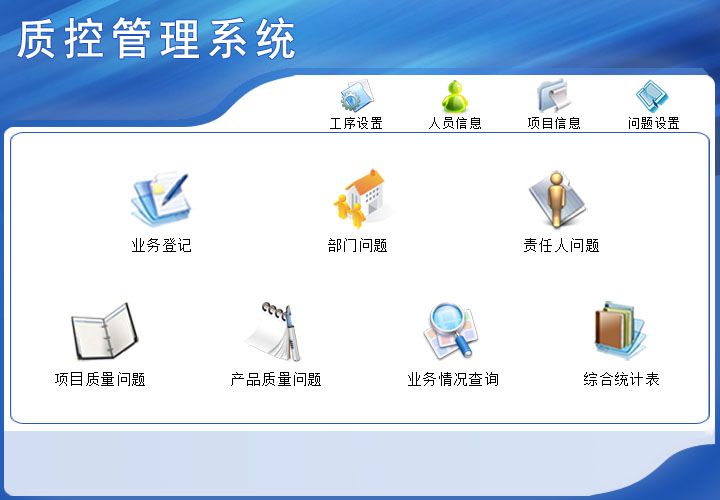 质控管理系统

工序设置
人员信息
项目信息
问题设置

业务登记
部门问题
责任人问题

项目质量问题
产品质量问题
业务情况查询
综合统计表